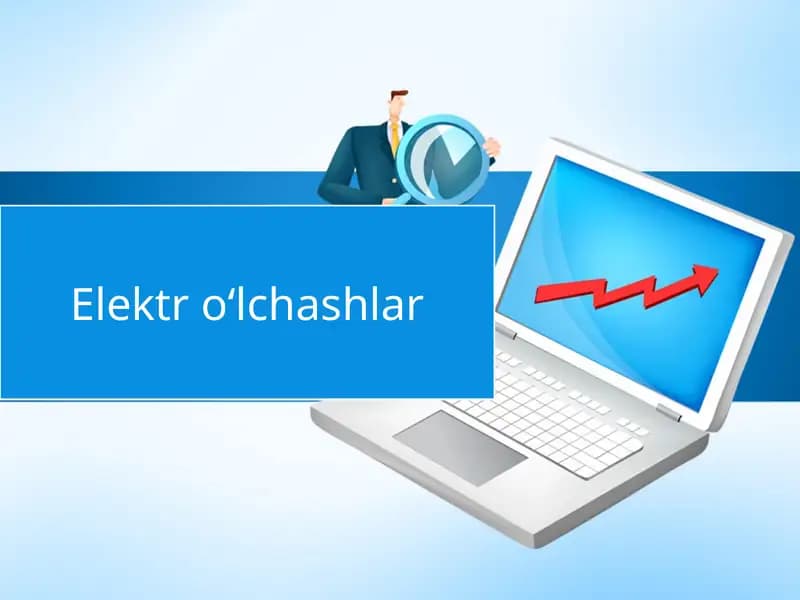 Elektr o‘lchashlar